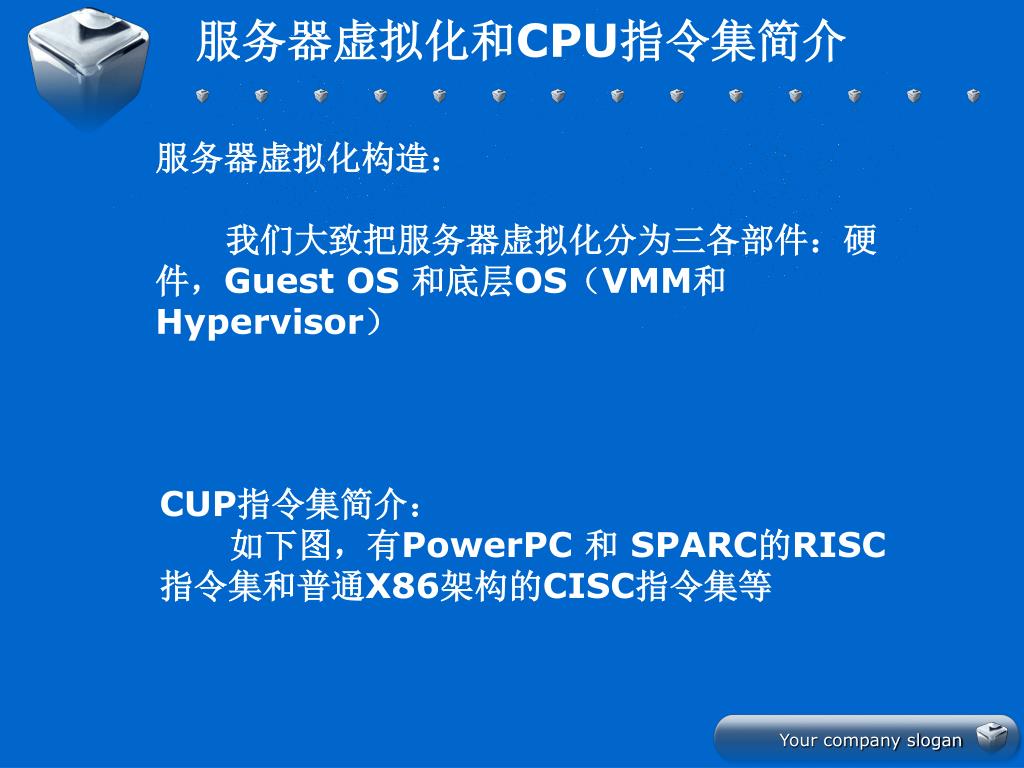 服务器虚拟化和CPU指令集简介

服务器虚拟化构造：

我们大致把服务器虚拟化分为三各部件：硬件，Guest OS 和底层OS（VMM和Hypervisor）

CUP指令集简介：

如下图，有PowerPC 和 SPARC的RISC指令集和普通X86架构的CISC指令集等

Your company slogan